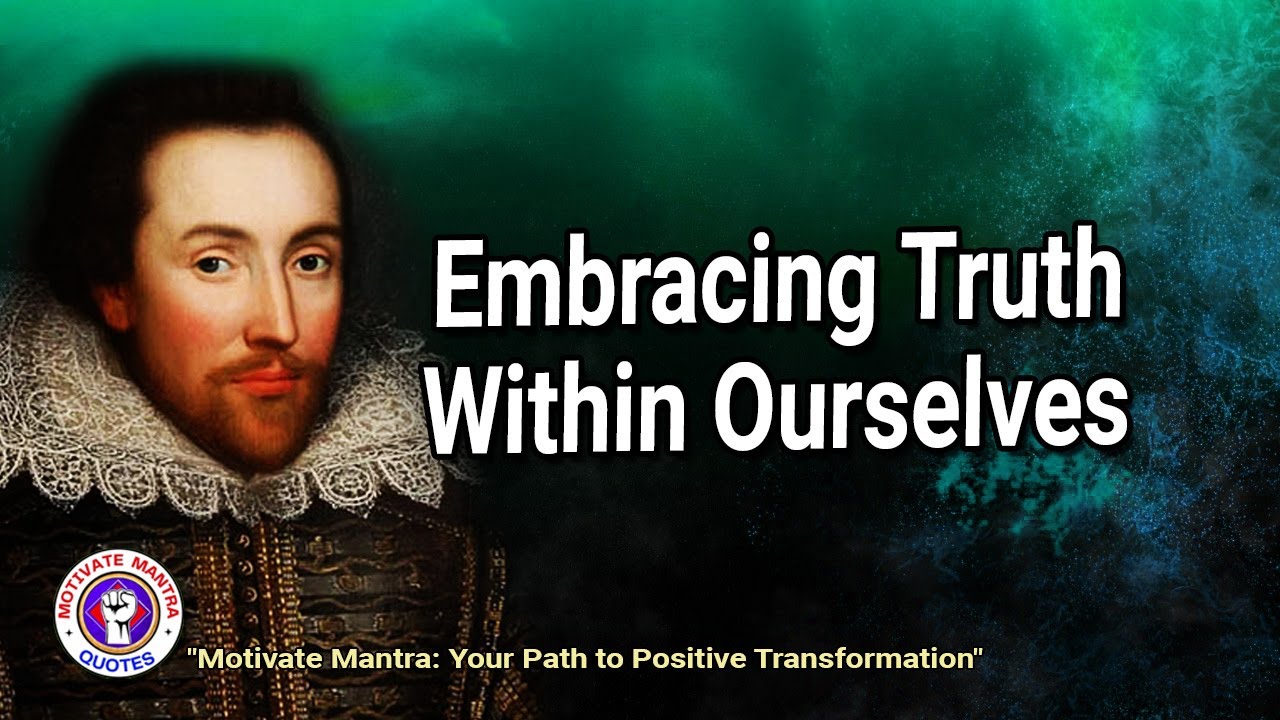 Embracing Truth Within Ourselves

MOTIVATE MANTRA
QUOTES

"Motivate Mantra: Your Path to Positive Transformation"